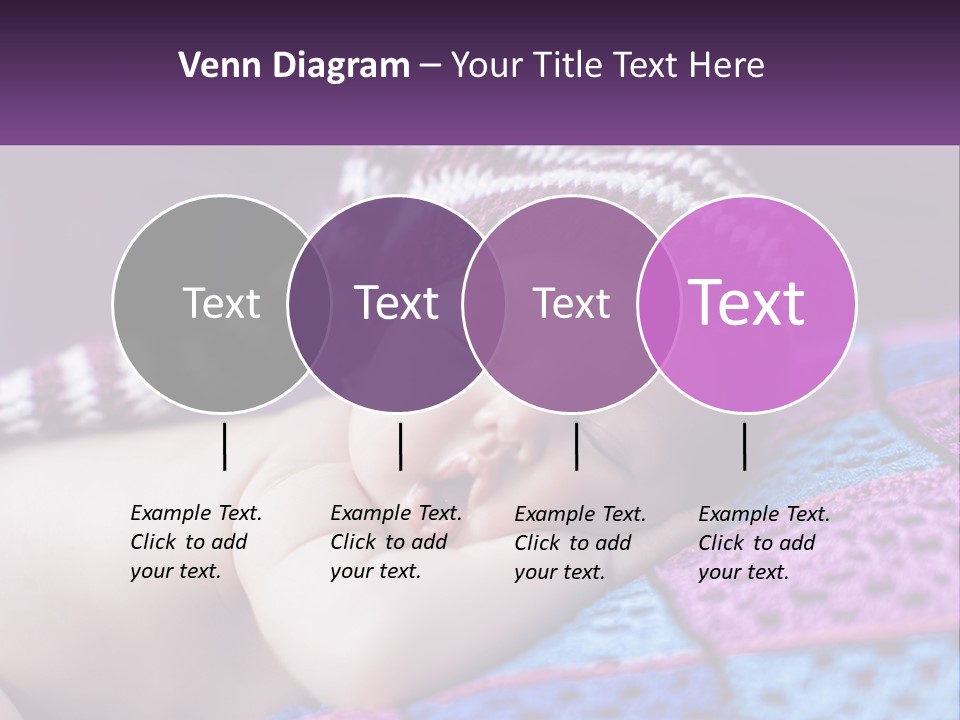 Venn Diagram – Your Title Text Here

Text

Text

Text

Text

Example Text. Click to add your text.

Example Text. Click to add your text.

Example Text. Click to add your text.

Example Text. Click to add your text.